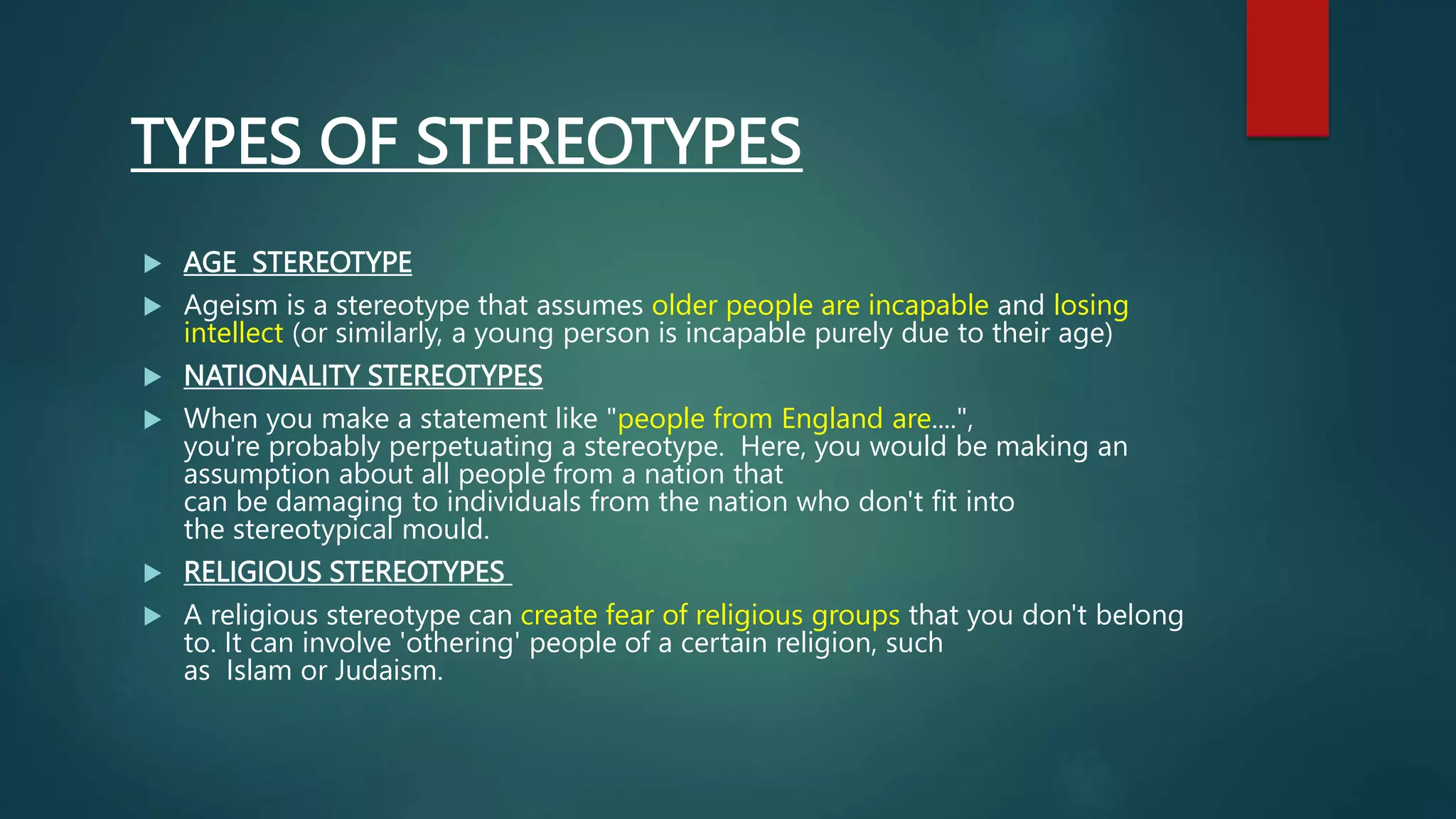 TYPES OF STEREOTYPES

AGE STEREOTYPE

Ageism is a stereotype that assumes older people are incapable and losing intellect (or similarly, a young person is incapable purely due to their age)

NATIONALITY STEREOTYPES

When you make a statement like "people from England are....", you're probably perpetuating a stereotype. Here, you would be making an assumption about all people from a nation that can be damaging to individuals from the nation who don't fit into the stereotypical mould.

RELIGIOUS STEREOTYPES

A religious stereotype can create fear of religious groups that you don't belong to. It can involve 'othering' people of a certain religion, such as Islam or Judaism.